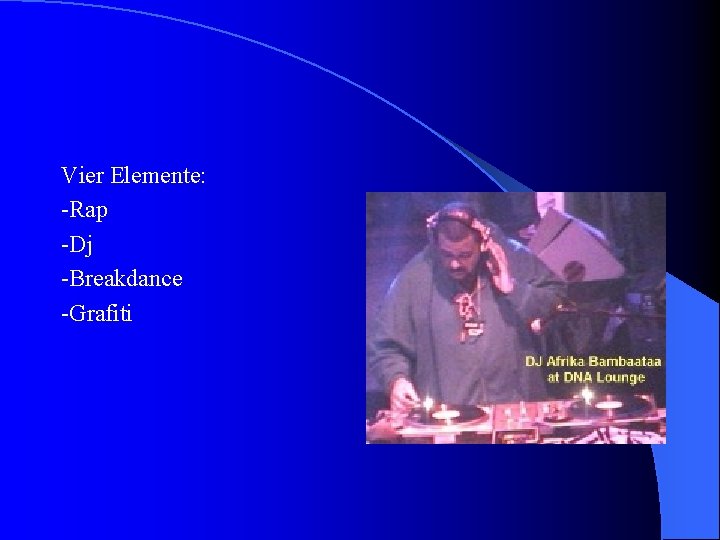 Vier Elemente:
-Rap
-Dj
-Breakdance
-Grafiti

DJ Afrika Bambaataa at DNA Lounge